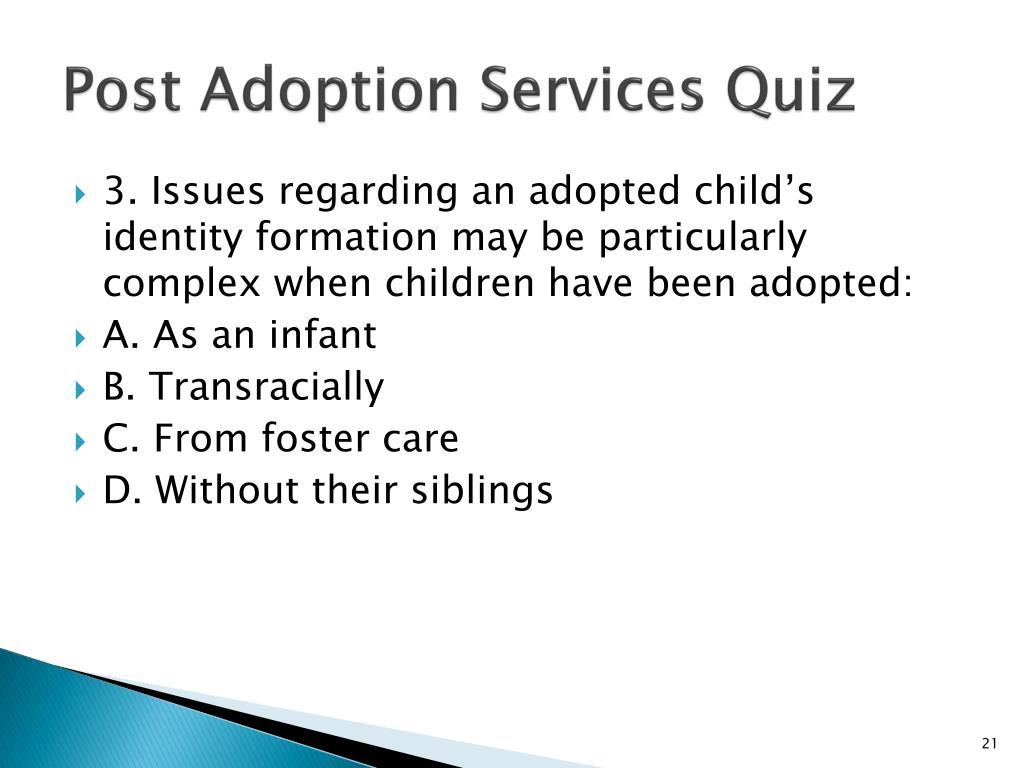 Post Adoption Services Quiz

3. Issues regarding an adopted child’s identity formation may be particularly complex when children have been adopted:

A. As an infant

B. Transracially

C. From foster care

D. Without their siblings

21